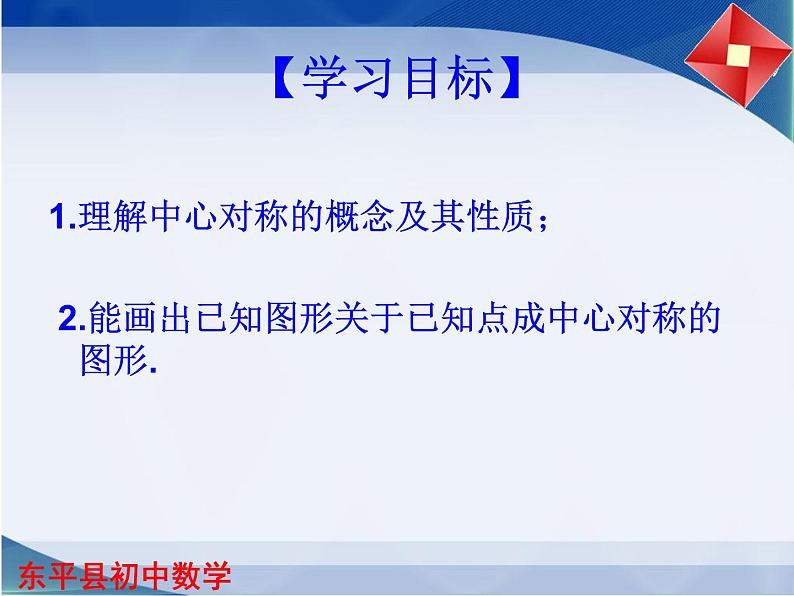 【学习目标】

1.理解中心对称的概念及其性质；

2.能画出已知图形关于已知点成中心对称的图形.

东平县初中数学